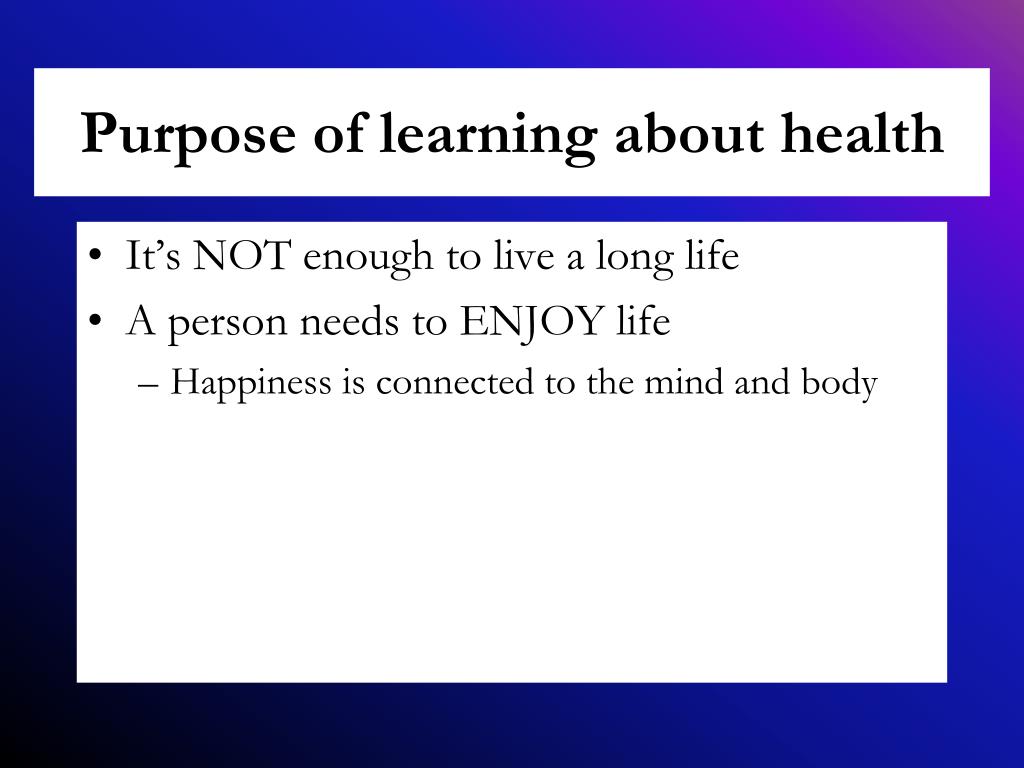 Purpose of learning about health

• It’s NOT enough to live a long life
• A person needs to ENJOY life
– Happiness is connected to the mind and body